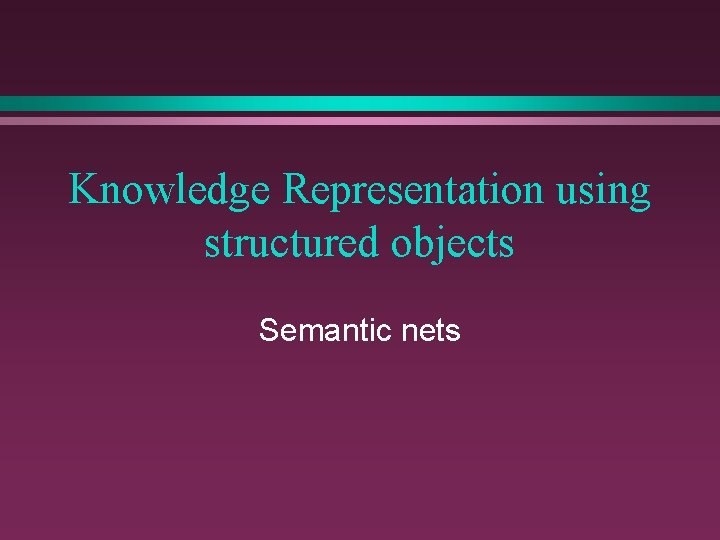 Knowledge Representation using structured objects

Semantic nets